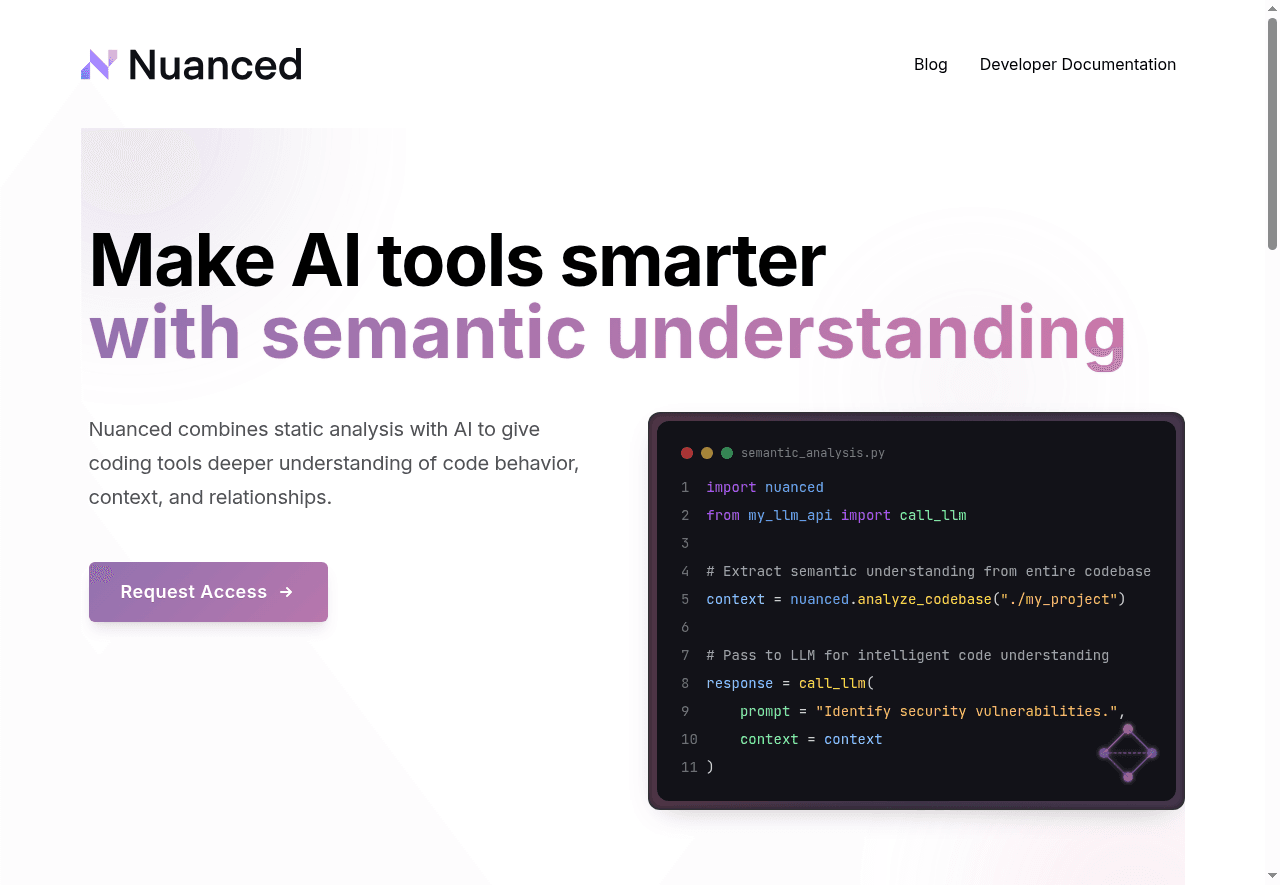 Nuanced

Blog Developer Documentation

Make AI tools smarter
with semantic understanding

Nuanced combines static analysis with AI to give coding tools deeper understanding of code behavior, context, and relationships.

Request Access →

semantic_analysis.py

1 import nuanced
2 from my_llm_api import call_llm
3
4 # Extract semantic understanding from entire codebase
5 context = nuanced.analyze_codebase("./my_project")
6
7 # Pass to LLM for intelligent code understanding
8 response = call_llm(
9     prompt = "Identify security vulnerabilities.",
10     context = context
11 )